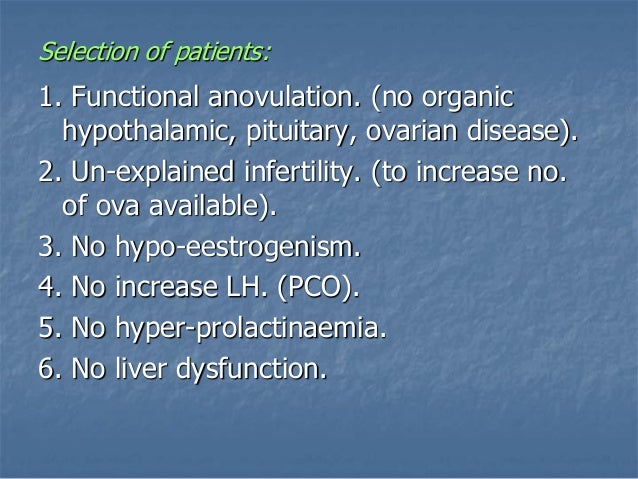 Selection of patients:

1. Functional anovulation. (no organic hypothalamic, pituitary, ovarian disease).

2. Un-explained infertility. (to increase no. of ova available).

3. No hypo-eestrogenism.

4. No increase LH. (PCO).

5. No hyper-prolactinaemia.

6. No liver dysfunction.